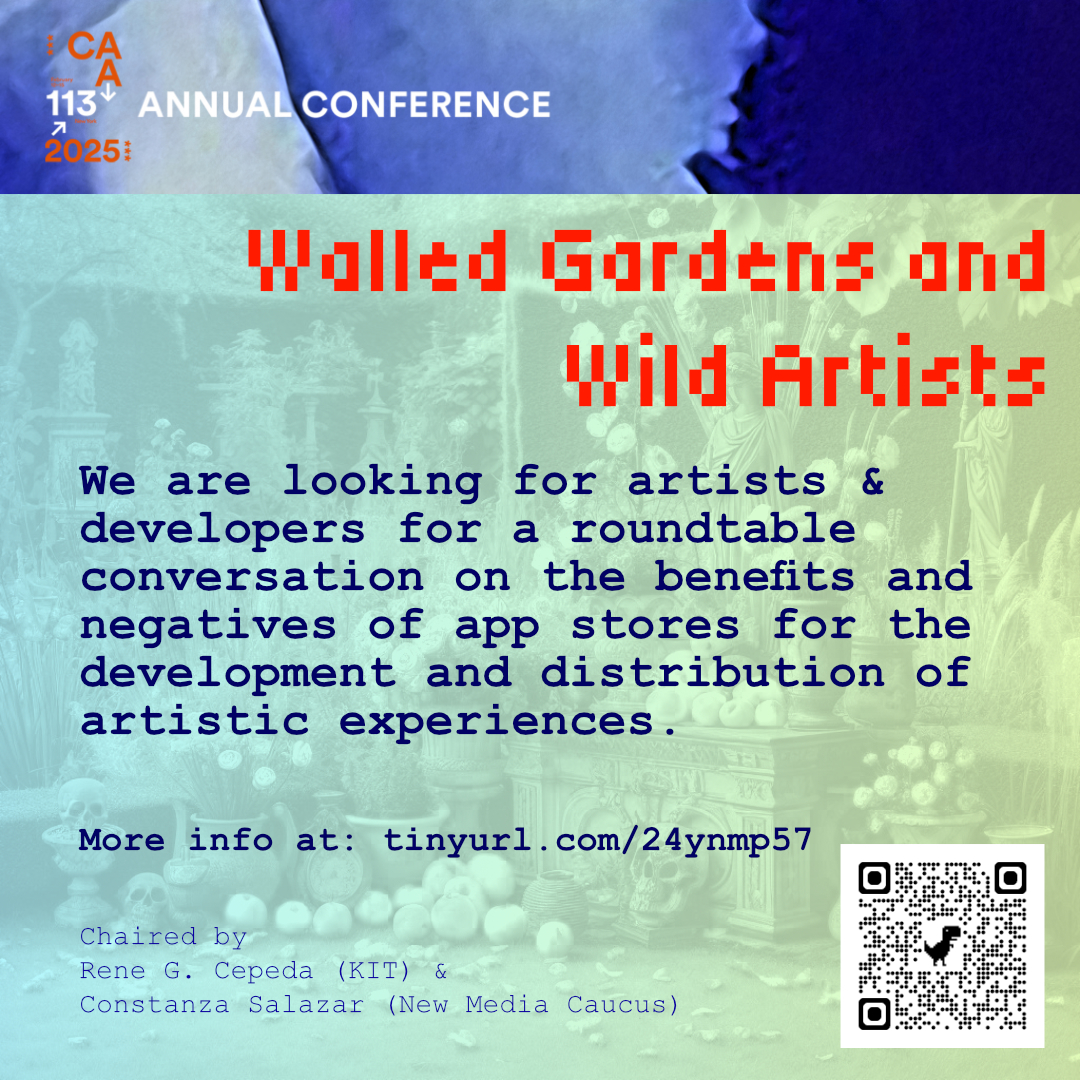 CAA
113
2025
ANNUAL CONFERENCE

Walled Gardens and Wild Artists

We are looking for artists & developers for a roundtable conversation on the benefits and negatives of app stores for the development and distribution of artistic experiences.

More info at: tinyurl.com/24ynmp57

Chaired by
Rene G. Cepeda (KIT) &
Constanza Salazar (New Media Caucus)